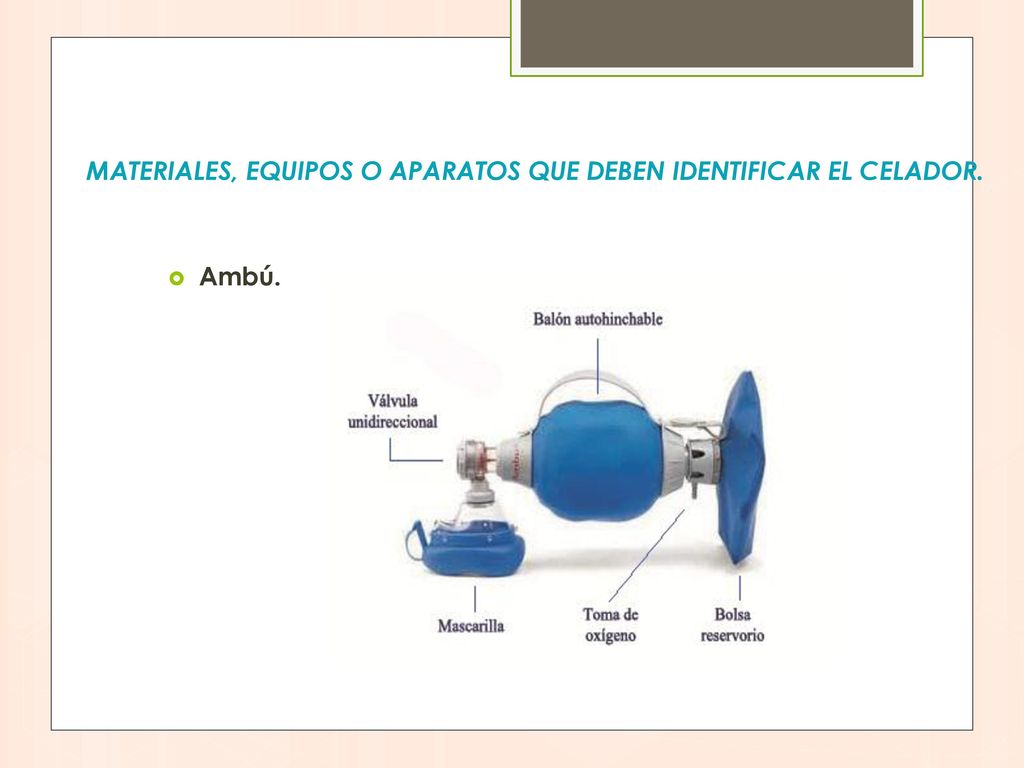 MATERIALES, EQUIPOS O APARATOS QUE DEBEN IDENTIFICAR EL CELADOR.

Ambú.

Balón autohinchable

Válvula unidireccional

Mascarilla

Toma de oxígeno

Bolsa reservorio